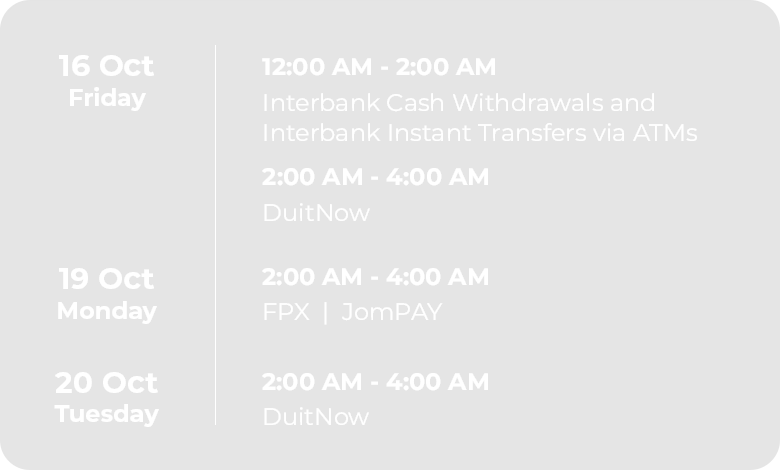 16 Oct
Friday

12:00 AM - 2:00 AM
Interbank Cash Withdrawals and Interbank Instant Transfers via ATMs

2:00 AM - 4:00 AM
DuitNow

19 Oct
Monday

2:00 AM - 4:00 AM
FPX | JomPAY

20 Oct
Tuesday

2:00 AM - 4:00 AM
DuitNow